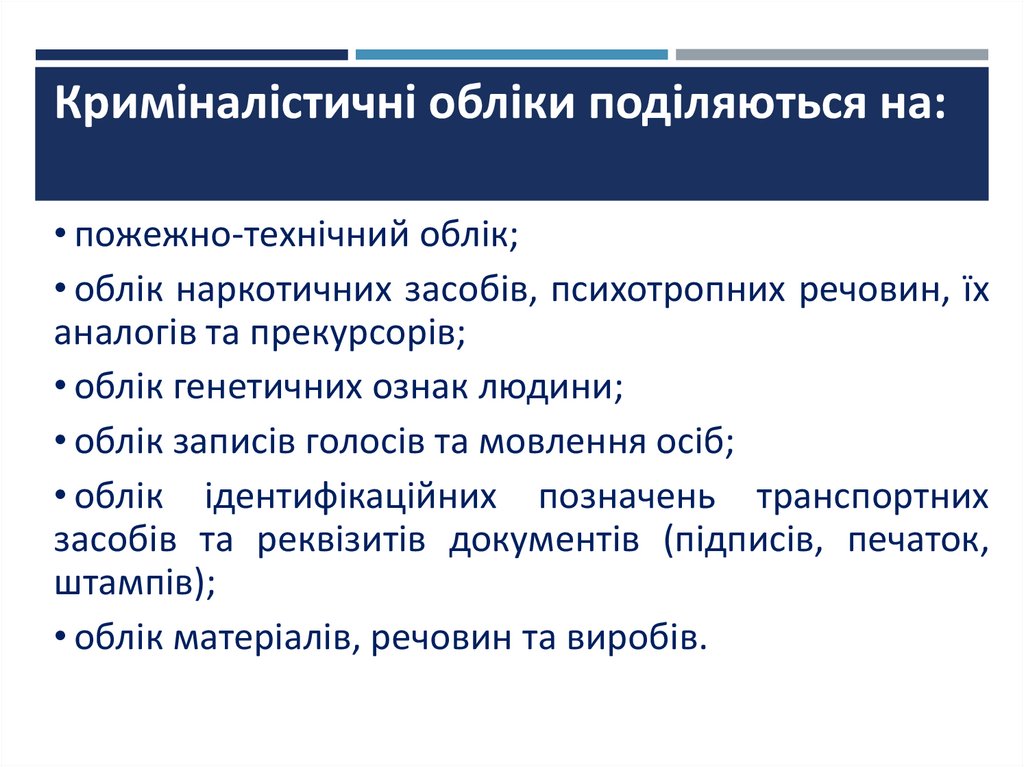 Криміналістичні обліки поділяються на:

• пожежно-технічний облік;

• облік наркотичних засобів, психотропних речовин, їх аналогів та прекурсорів;

• облік генетичних ознак людини;

• облік записів голосів та мовлення осіб;

• облік ідентифікаційних позначень транспортних засобів та реквізитів документів (підписів, печаток, штампів);

• облік матеріалів, речовин та виробів.